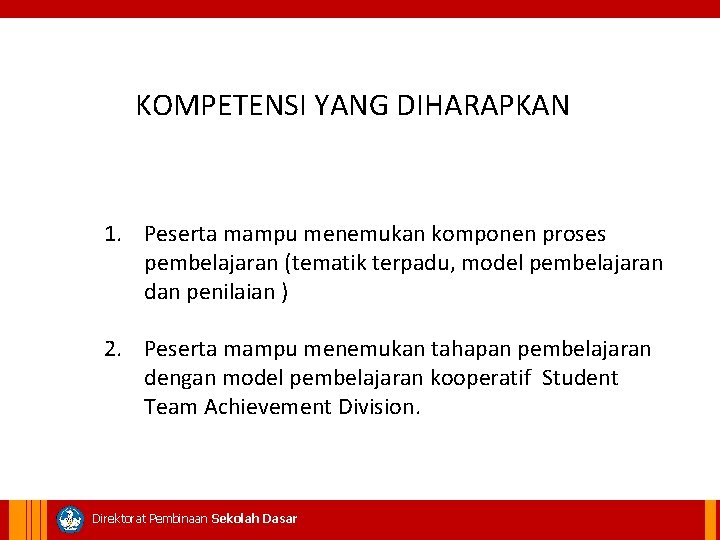 KOMPETENSI YANG DIHARAPKAN

1. Peserta mampu menemukan komponen proses pembelajaran (tematik terpadu, model pembelajaran dan penilaian )

2. Peserta mampu menemukan tahapan pembelajaran dengan model pembelajaran kooperatif Student Team Achievement Division.

Direktorat Pembinaan Sekolah Dasar